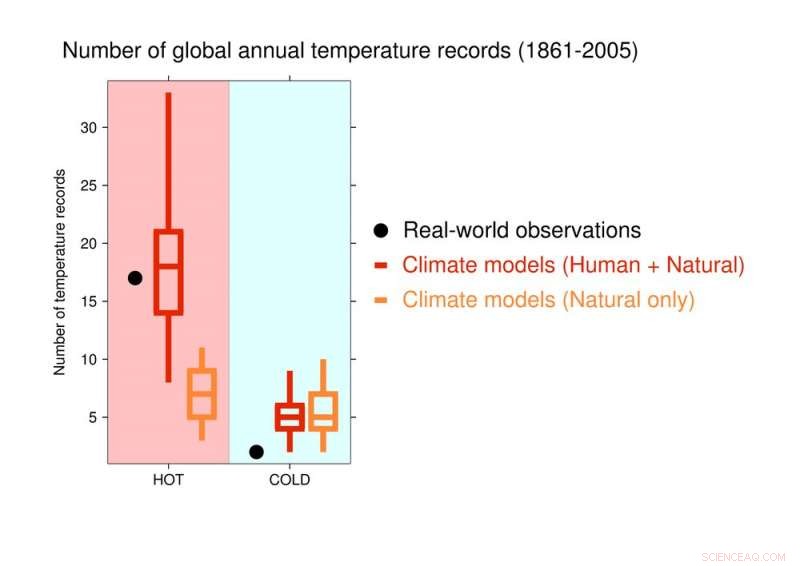 Number of global annual temperature records (1861-2005)

Number of temperature records

30
25
20
15
10
5

HOT
COLD

Real-world observations
Climate models (Human + Natural)
Climate models (Natural only)

SCIENCEAQ.COM